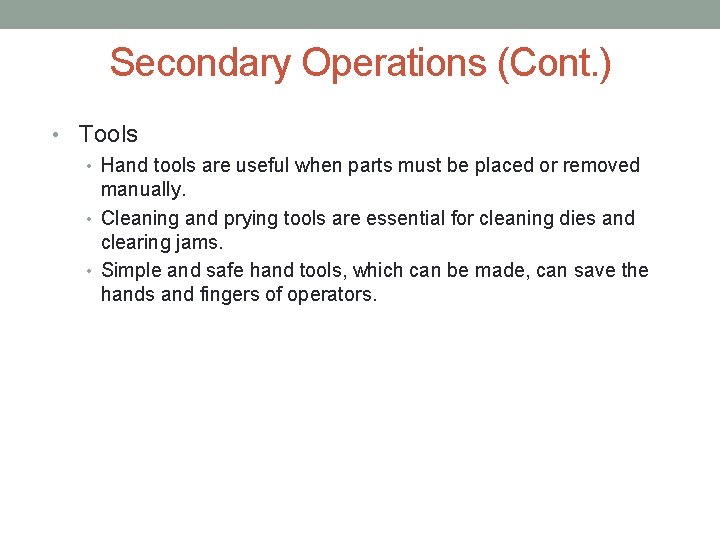 Secondary Operations (Cont.)

• Tools

• Hand tools are useful when parts must be placed or removed manually.

• Cleaning and prying tools are essential for cleaning dies and clearing jams.

• Simple and safe hand tools, which can be made, can save the hands and fingers of operators.